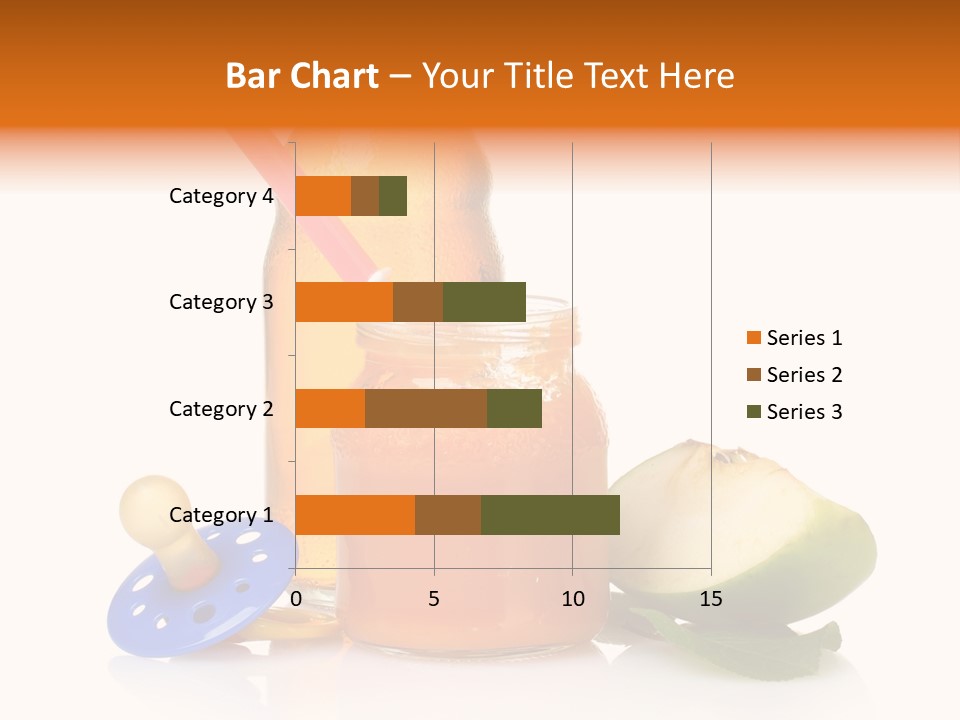 Bar Chart – Your Title Text Here

Category 4
Category 3
Category 2
Category 1

0
5
10
15

Series 1
Series 2
Series 3